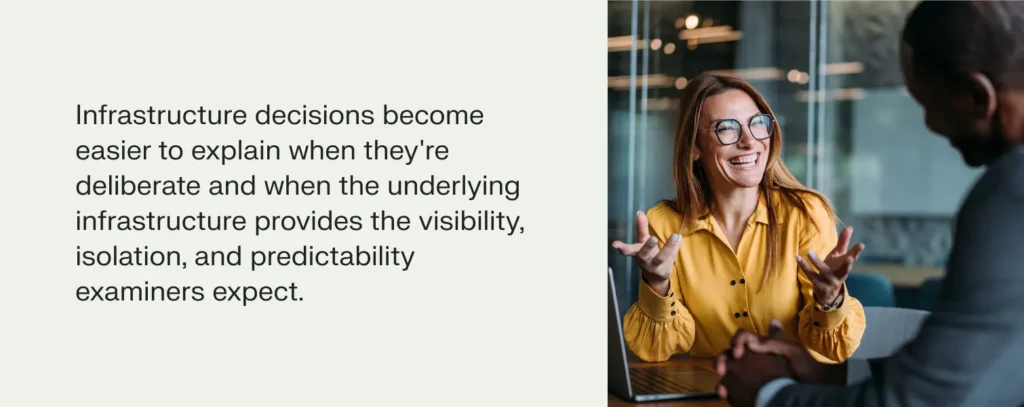 Infrastructure decisions become easier to explain when they're deliberate and when the underlying infrastructure provides the visibility, isolation, and predictability examiners expect.